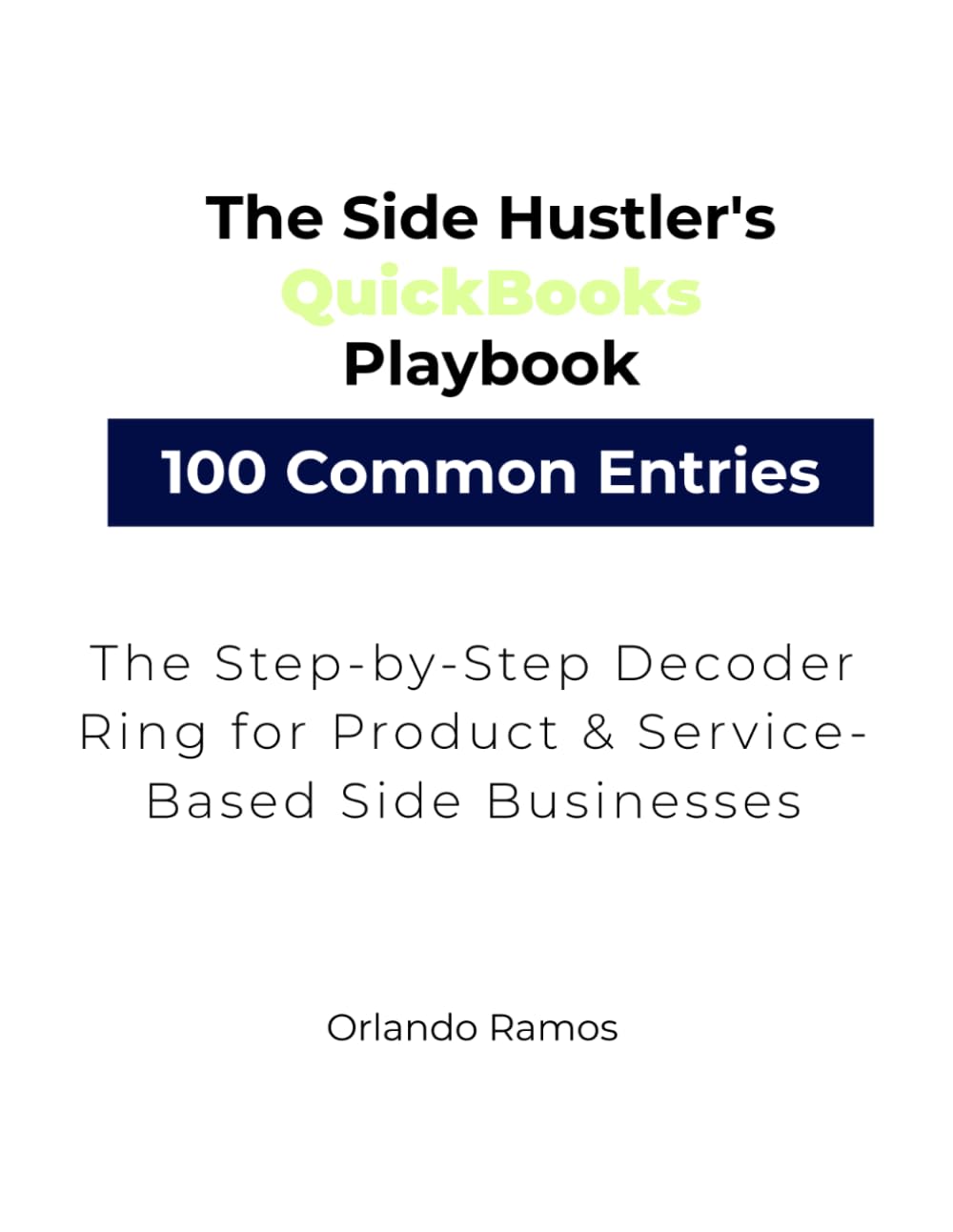 The Side Hustler's QuickBooks Playbook

100 Common Entries

The Step-by-Step Decoder Ring for Product & Service-Based Side Businesses

Orlando Ramos